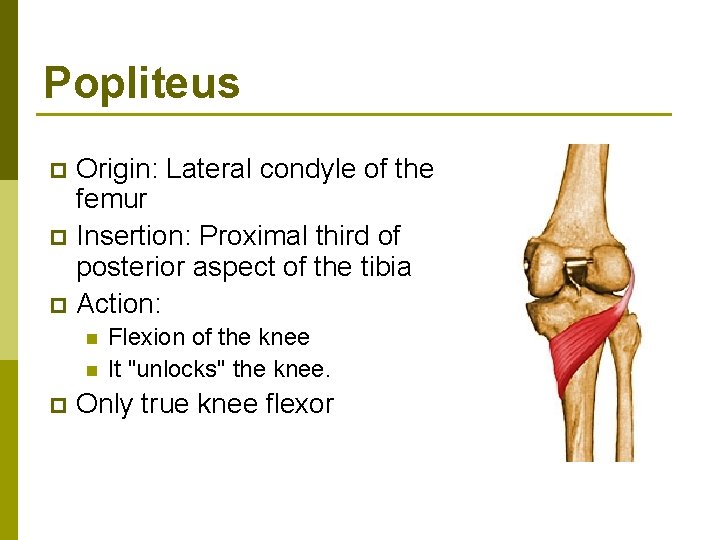 Popliteus

Origin: Lateral condyle of the femur

Insertion: Proximal third of posterior aspect of the tibia

Action:

Flexion of the knee

It "unlocks" the knee.

Only true knee flexor